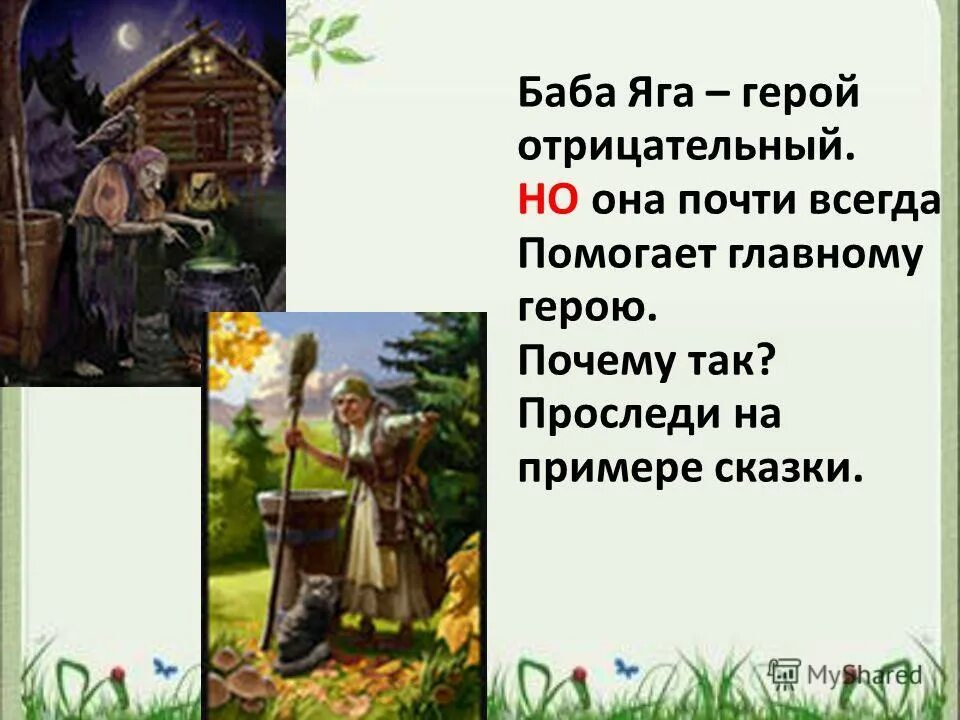 Баба Яга – герой отрицательный.
НО она почти всегда Помогает главному герою.
Почему так?
Проследи на примере сказки.

MyShared